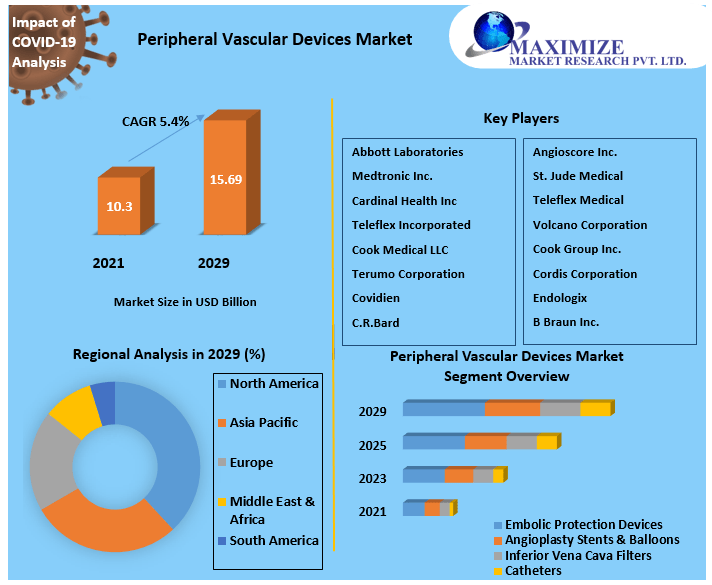 Impact of COVID-19 Analysis

Peripheral Vascular Devices Market

MAXIMIZE
MARKET RESEARCH PVT. LTD.

CAGR 5.4%

10.3

15.69

2021

2029

Market Size in USD Billion

Key Players

Abbott Laboratories
Medtronic Inc.
Cardinal Health Inc
Teleflex Incorporated
Cook Medical LLC
Terumo Corporation
Covidien
C.R.Bard

Angioscore Inc.
St. Jude Medical
Teleflex Medical
Volcano Corporation
Cook Group Inc.
Cordis Corporation
Endologix
B Braun Inc.

Regional Analysis in 2029 (%)

North America
Asia Pacific
Europe
Middle East & Africa
South America

Peripheral Vascular Devices Market Segment Overview

2029
2025
2023
2021

Embolic Protection Devices
Angioplasty Stents & Balloons
Inferior Vena Cava Filters
Catheters